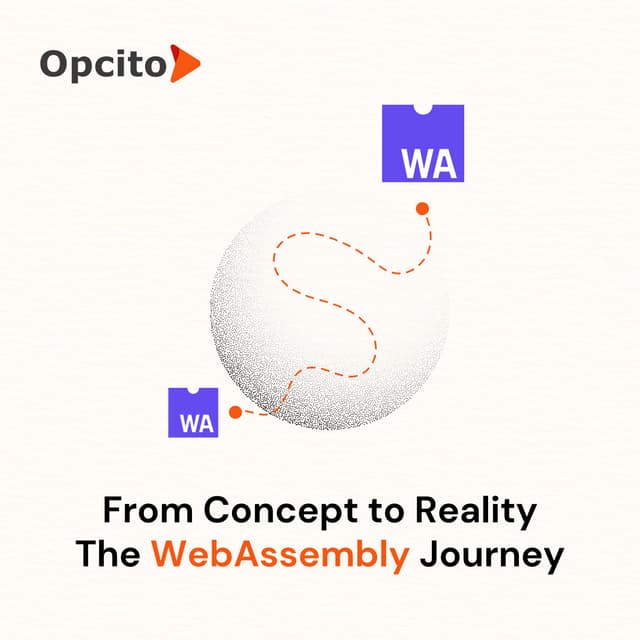 Opcito

WA

WA

From Concept to Reality
The WebAssembly Journey